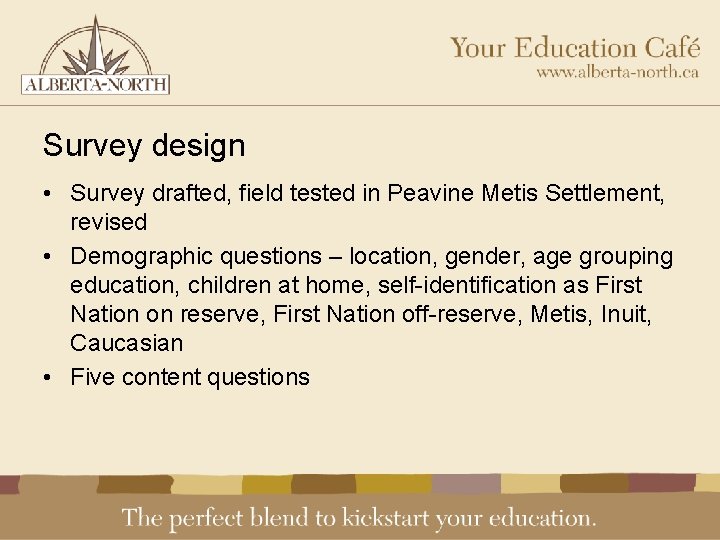 ALBERTA-NORTH

Your Education Café
www.alberta-north.ca

Survey design

• Survey drafted, field tested in Peavine Metis Settlement, revised
• Demographic questions – location, gender, age grouping education, children at home, self-identification as First Nation on reserve, First Nation off-reserve, Metis, Inuit, Caucasian
• Five content questions

The perfect blend to kickstart your education.